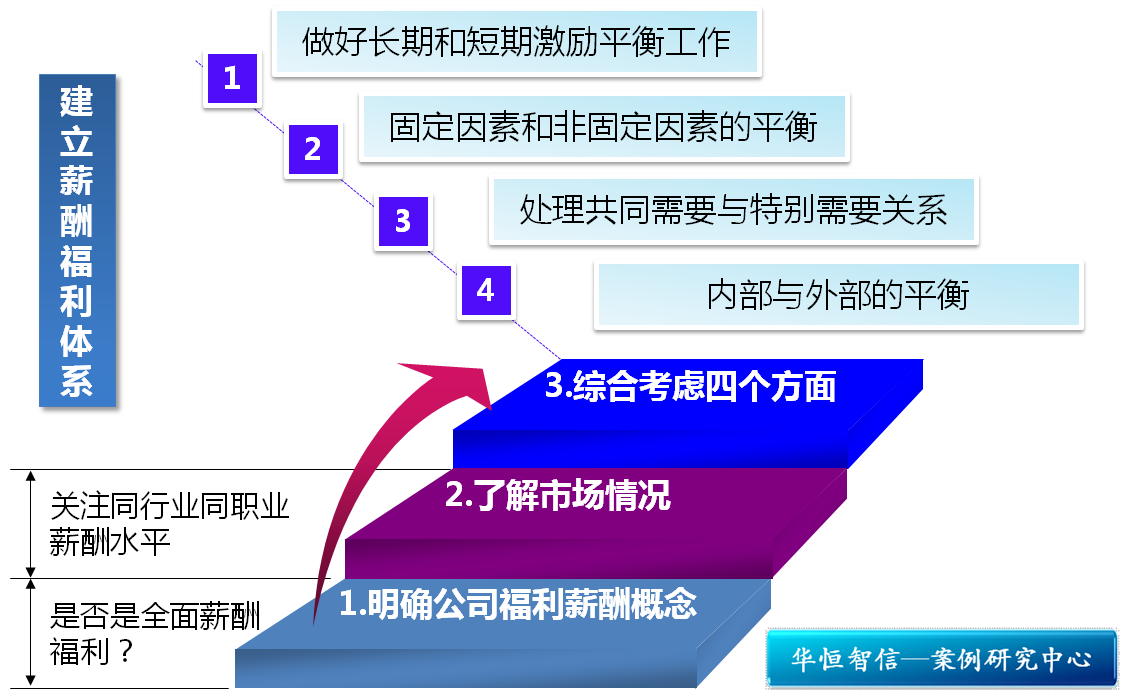 建立薪酬福利体系

1

做好长期和短期激励平衡工作

2

固定因素和非固定因素的平衡

3

处理共同需要与特别需要关系

4

内部与外部的平衡

3.综合考虑四个方面

2.了解市场情况

1.明确公司福利薪酬概念

关注同行业同职业薪酬水平

是否是全面薪酬福利？

华恒智信—案例研究中心